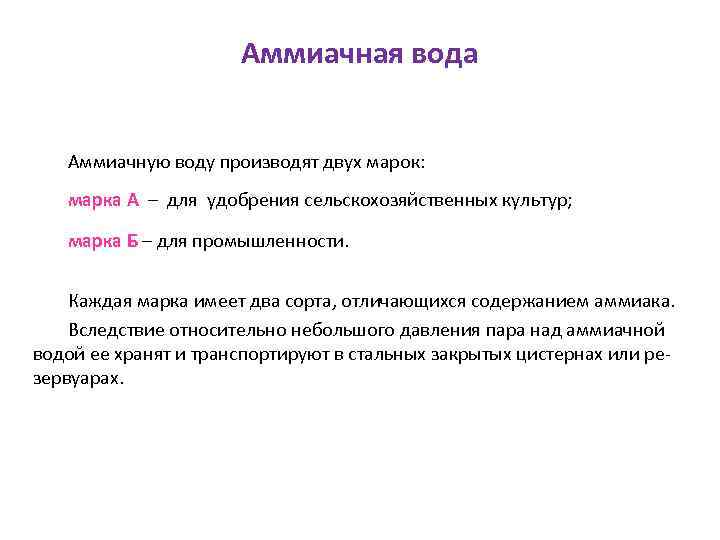 Аммиачная вода

Аммиачную воду производят двух марок:

марка А – для удобрения сельскохозяйственных культур;

марка Б – для промышленности.

Каждая марка имеет два сорта, отличающихся содержанием аммиака.

Вследствие относительно небольшого давления пара над аммиачной водой ее хранят и транспортируют в стальных закрытых цистернах или резервуарах.